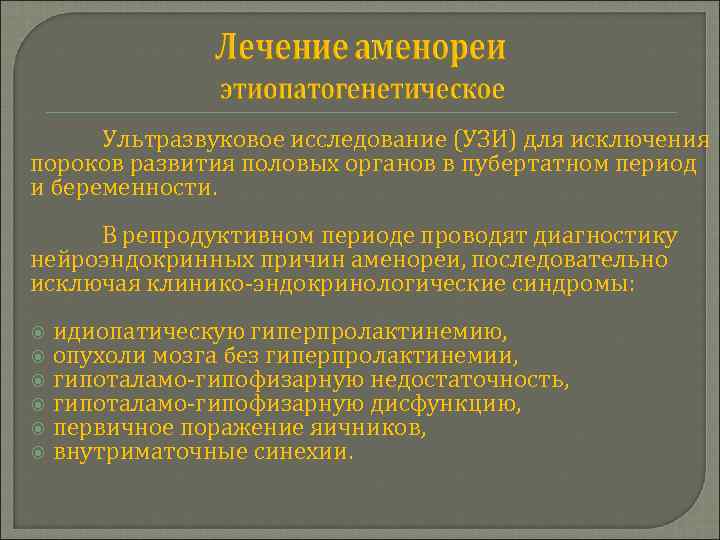 Лечение аменореи
этиопатогенетическое

Ультразвуковое исследование (УЗИ) для исключения пороков развития половых органов в пубертатном период и беременности.

В репродуктивном периоде проводят диагностику нейроэндокринных причин аменореи, последовательно исключая клинико-эндокринологические синдромы:

идиопатическую гиперпролактинемию,
опухоли мозга без гиперпролактинемии,
гипоталамо-гипофизарную недостаточность,
гипоталамо-гипофизарную дисфункцию,
первичное поражение яичников,
внутриматочные синехии.